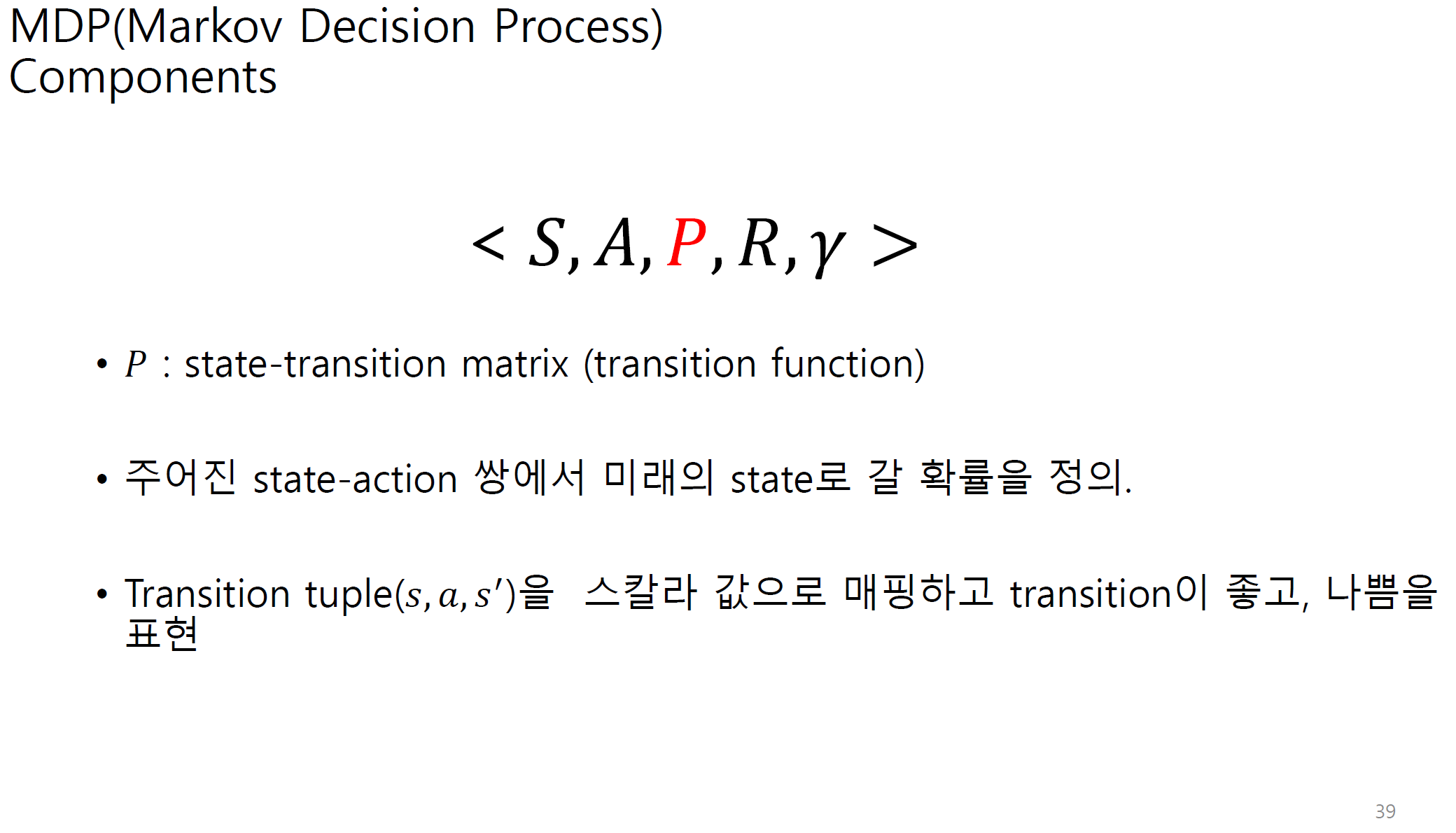 MDP(Markov Decision Process)
Components

$< S, A, P, R, \gamma >$

• $P$ : state-transition matrix (transition function)

• 주어진 state-action 쌍에서 미래의 state로 갈 확률을 정의.

• Transition tuple$(s, a, s')$을 스칼라 값으로 매핑하고 transition이 좋고, 나쁨을 표현

39